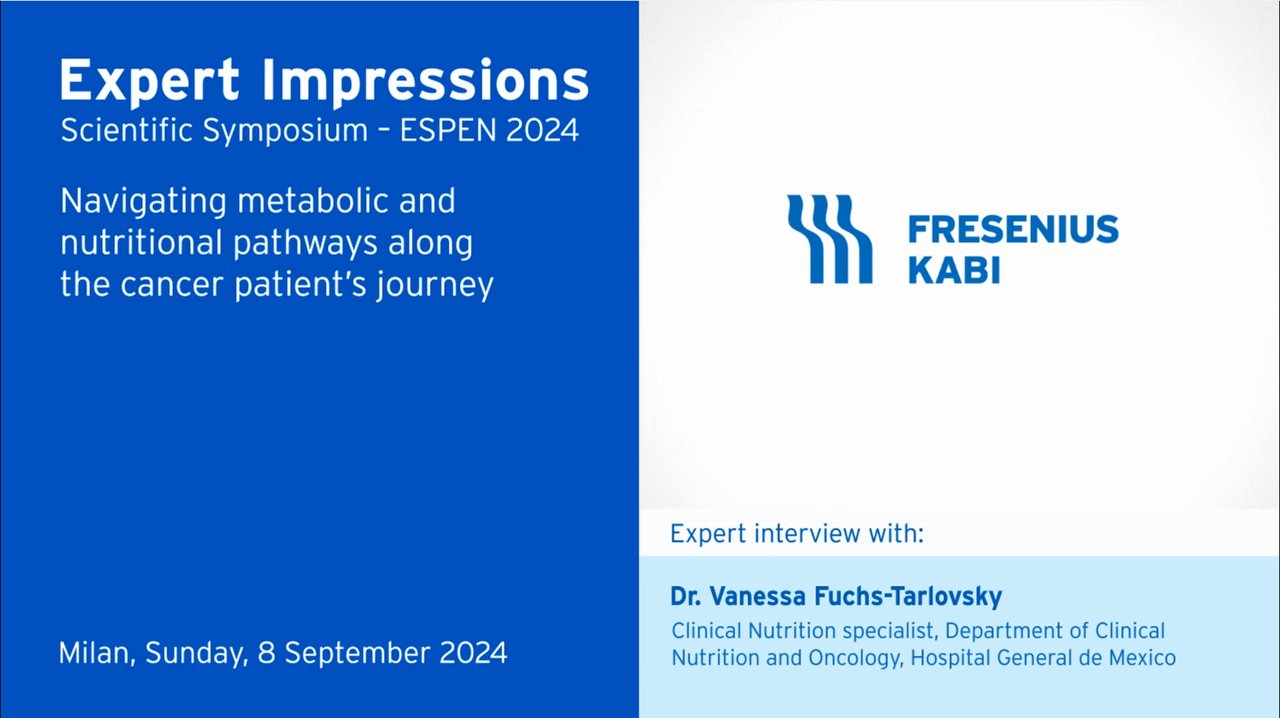 Expert Impressions
Scientific Symposium – ESPEN 2024

Navigating metabolic and nutritional pathways along the cancer patient's journey

Milan, Sunday, 8 September 2024

FRESENIUS KABI

Expert interview with:

Dr. Vanessa Fuchs-Tarlovsky
Clinical Nutrition specialist, Department of Clinical Nutrition and Oncology, Hospital General de Mexico